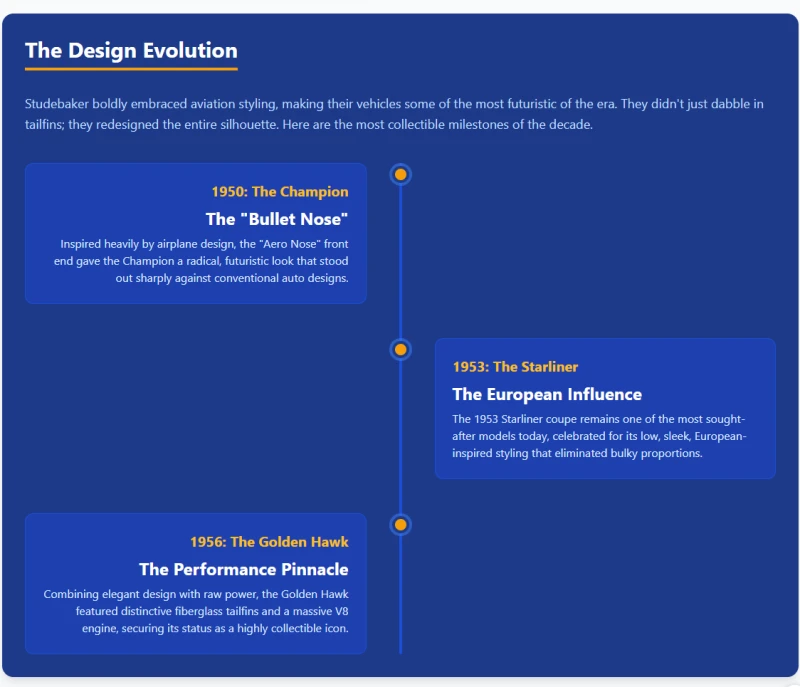 The Design Evolution

Studebaker boldly embraced aviation styling, making their vehicles some of the most futuristic of the era. They didn't just dabble in tailfins; they redesigned the entire silhouette. Here are the most collectible milestones of the decade.

1950: The Champion

The "Bullet Nose"

Inspired heavily by airplane design, the "Aero Nose" front end gave the Champion a radical, futuristic look that stood out sharply against conventional auto designs.

1953: The Starliner

The European Influence

The 1953 Starliner coupe remains one of the most sought-after models today, celebrated for its low, sleek, European-inspired styling that eliminated bulky proportions.

1956: The Golden Hawk

The Performance Pinnacle

Combining elegant design with raw power, the Golden Hawk featured distinctive fiberglass tailfins and a massive V8 engine, securing its status as a highly collectible icon.